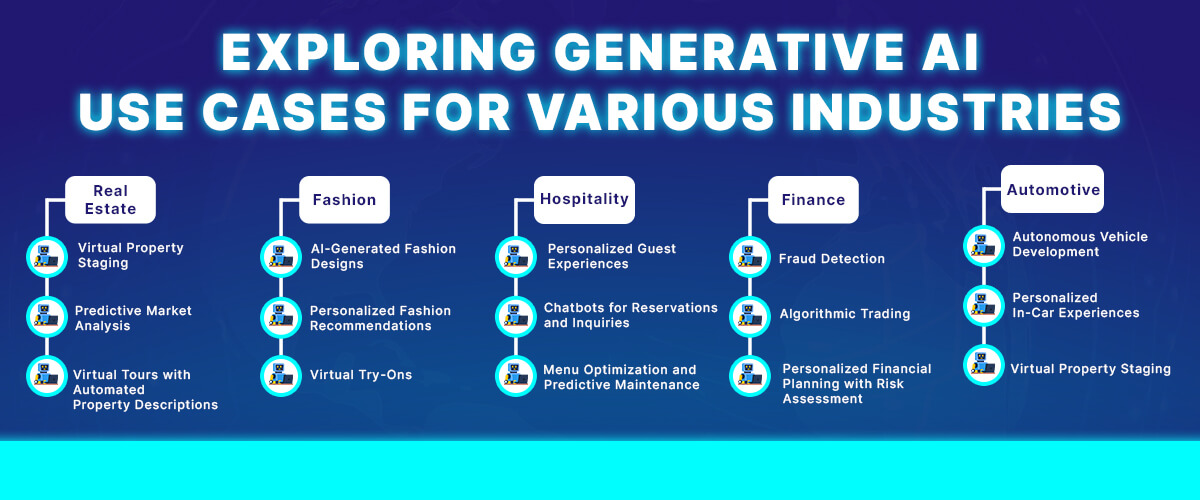 EXPLORING GENERATIVE AI USE CASES FOR VARIOUS INDUSTRIES

Real Estate

Virtual Property Staging

Predictive Market Analysis

Virtual Tours with Automated Property Descriptions

Fashion

AI-Generated Fashion Designs

Personalized Fashion Recommendations

Virtual Try-Ons

Hospitality

Personalized Guest Experiences

Chatbots for Reservations and Inquiries

Menu Optimization and Predictive Maintenance

Finance

Fraud Detection

Algorithmic Trading

Personalized Financial Planning with Risk Assessment

Automotive

Autonomous Vehicle Development

Personalized In-Car Experiences

Virtual Property Staging